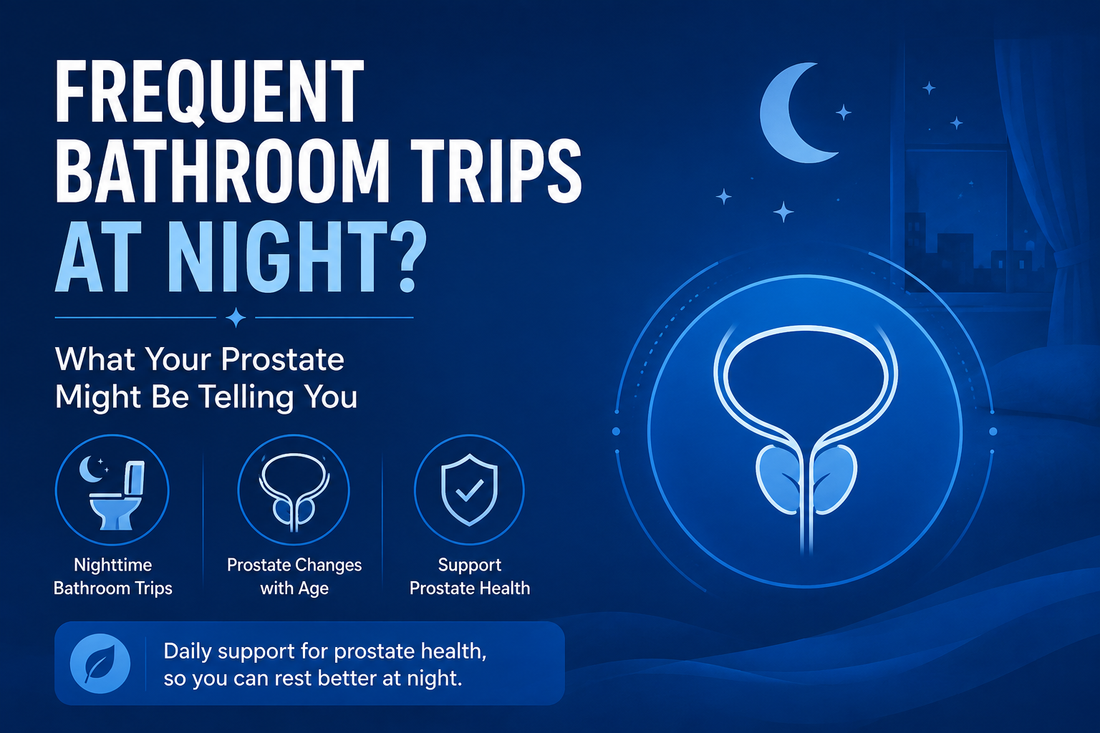 FREQUENT BATHROOM TRIPS AT NIGHT?

What Your Prostate Might Be Telling You

Nighttime Bathroom Trips

Prostate Changes with Age

Support Prostate Health

Daily support for prostate health, so you can rest better at night.